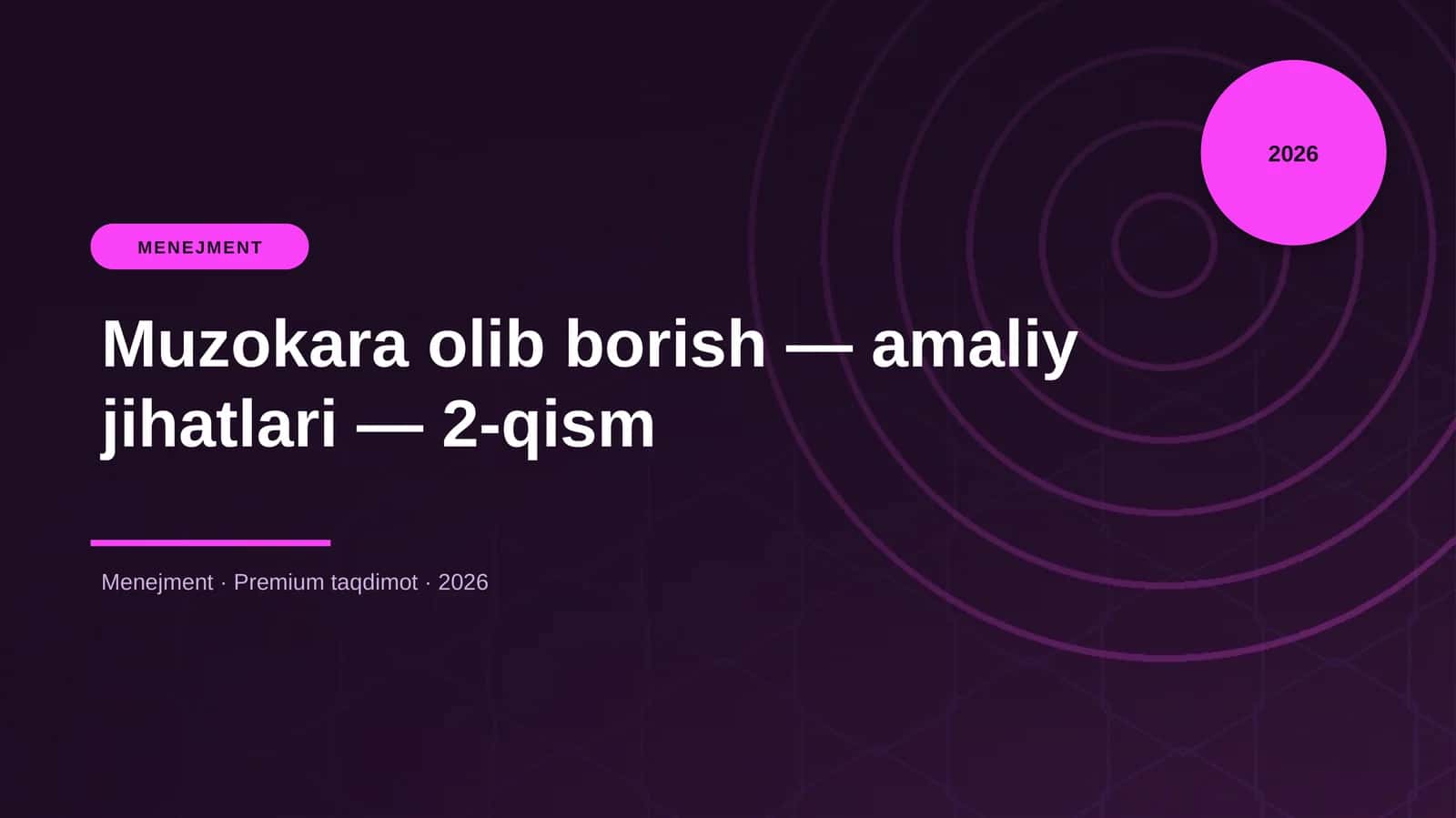 2026

MENEJMENT

Muzokara olib borish — amaliy jihatlari — 2-qism

Menejment · Premium taqdimot · 2026